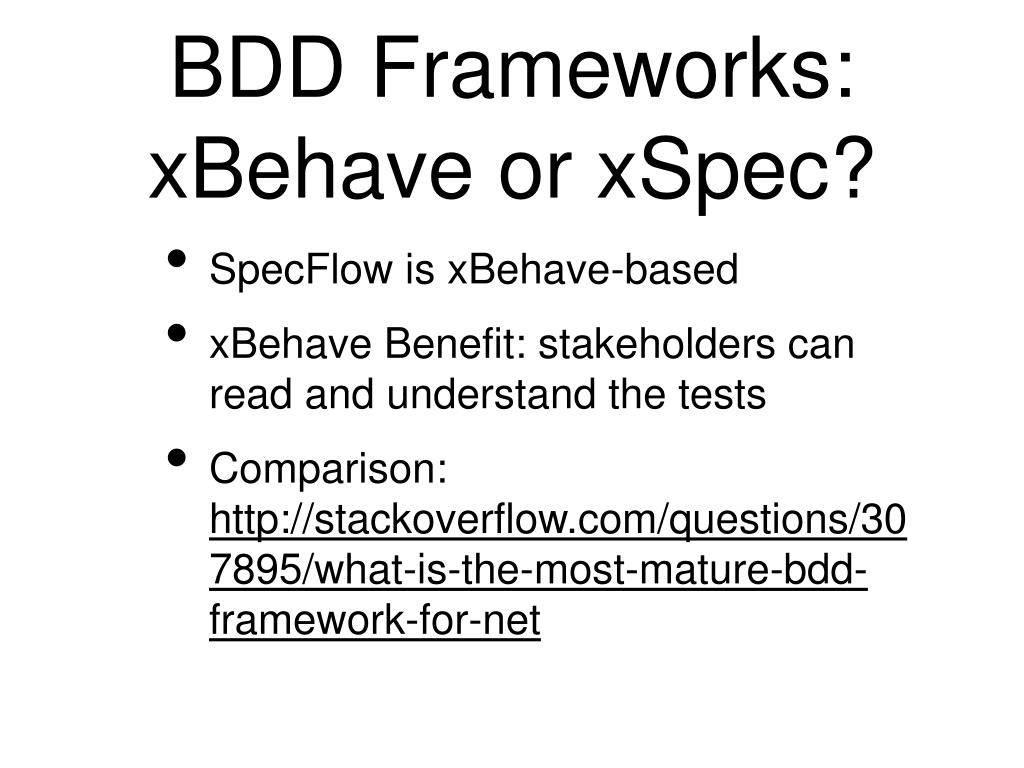 BDD Frameworks: xBehave or xSpec?

• SpecFlow is xBehave-based

• xBehave Benefit: stakeholders can read and understand the tests

• Comparison: http://stackoverflow.com/questions/307895/what-is-the-most-mature-bdd-framework-for-net